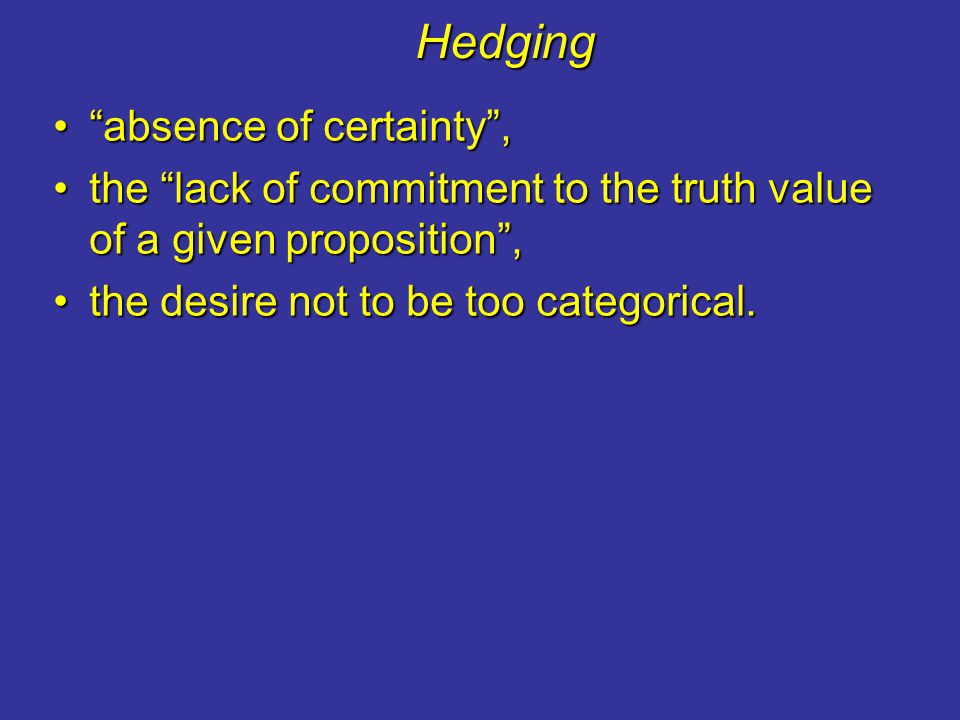 Hedging

• “absence of certainty”,
• the “lack of commitment to the truth value of a given proposition”,
• the desire not to be too categorical.